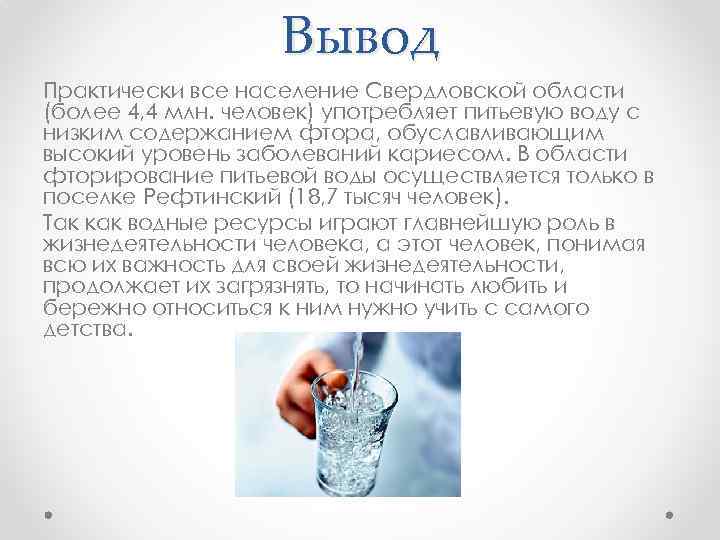 Вывод

Практически все население Свердловской области (более 4,4 млн. человек) употребляет питьевую воду с низким содержанием фтора, обуславливающим высокий уровень заболеваний кариесом. В области фторирование питьевой воды осуществляется только в поселке Рефтинский (18,7 тысяч человек).

Так как водные ресурсы играют главнейшую роль в жизнедеятельности человека, а этот человек, понимая всю их важность для своей жизнедеятельности, продолжает их загрязнять, то начинать любить и бережно относиться к ним нужно учить с самого детства.